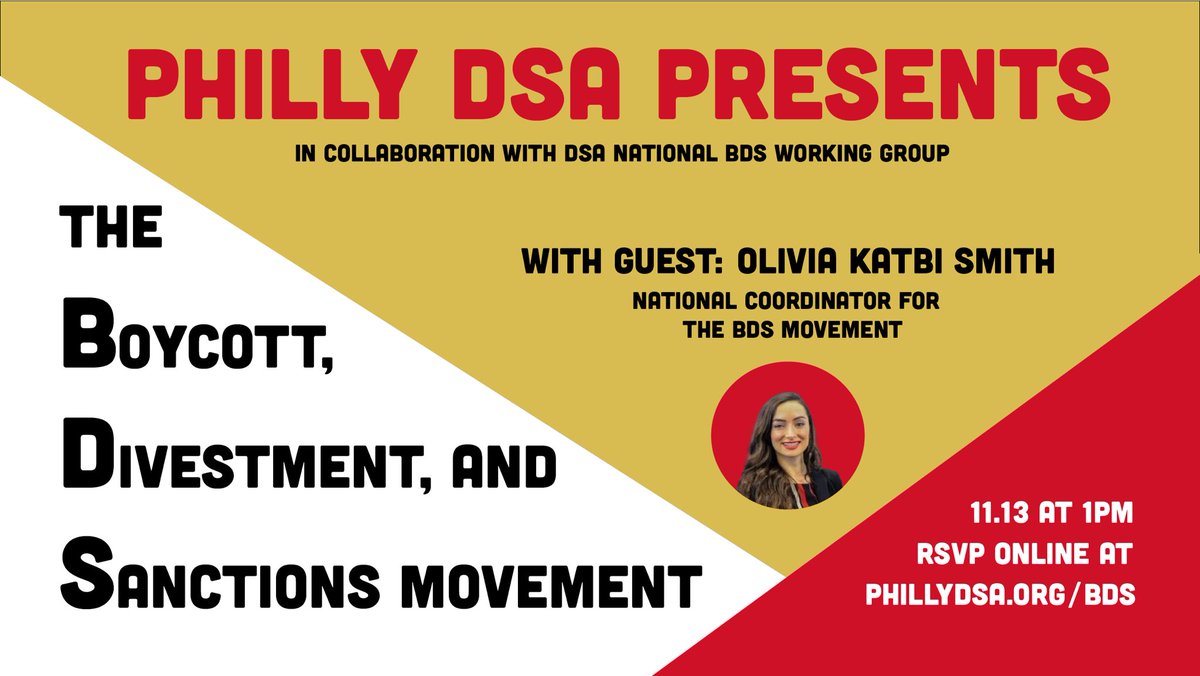 PHILLY DSA PRESENTS

IN COLLABORATION WITH DSA NATIONAL BDS WORKING GROUP

THE BOYCOTT, DIVESTMENT, AND SANCTIONS MOVEMENT

WITH GUEST: OLIVIA KATBI SMITH

NATIONAL COORDINATOR FOR THE BDS MOVEMENT

11.13 AT 1PM
RSVP ONLINE AT
PHILLYDSA.ORG/BDS